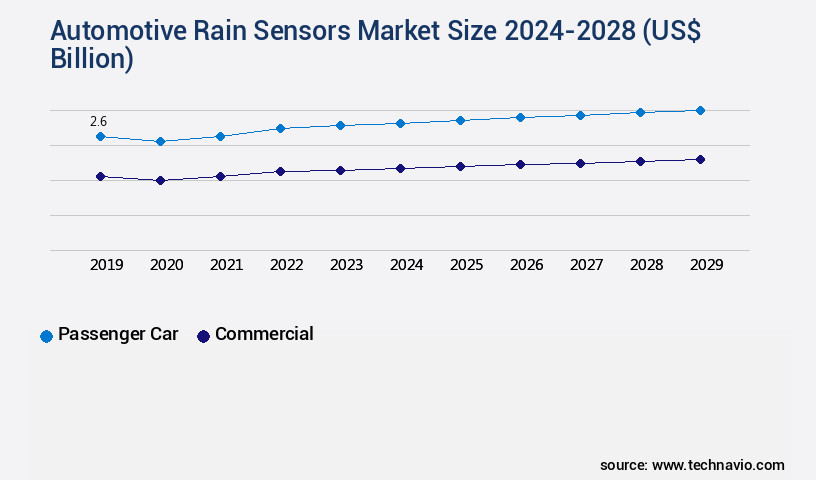 Automotive Rain Sensors Market Size 2024-2028 (US$ Billion)

2.6

2019 2020 2021 2022 2023 2024 2025 2026 2027 2028 2029

Passenger Car Commercial

source: www.technavio.com